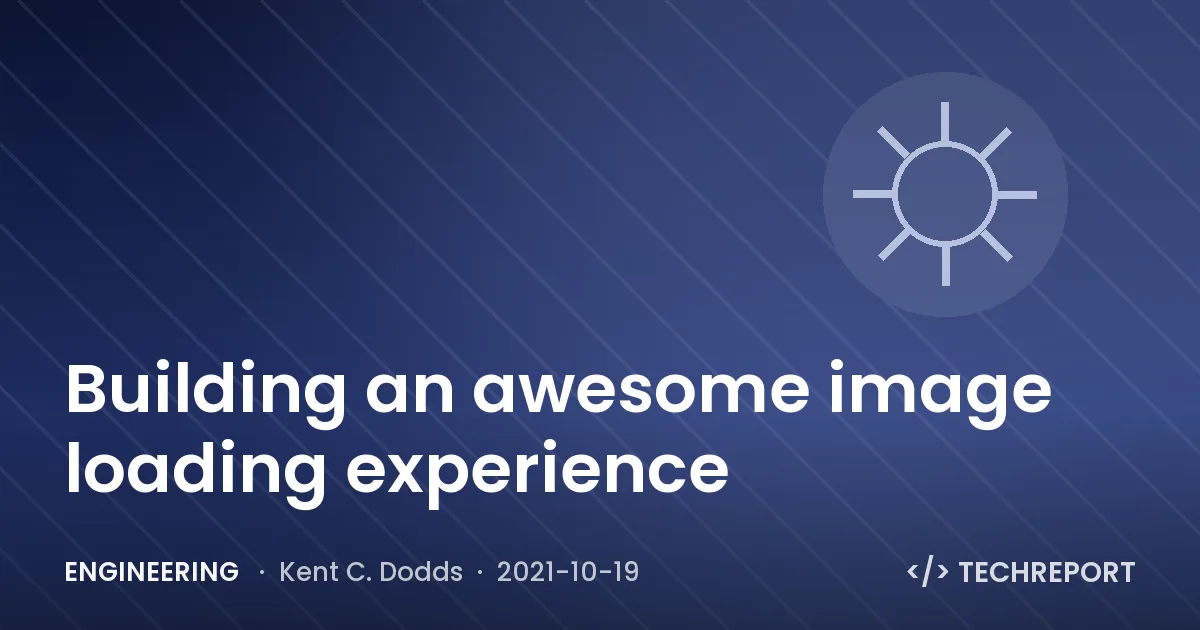 Building an awesome image loading experience

ENGINEERING · Kent C. Dodds · 2021-10-19

</> TECHREPORT